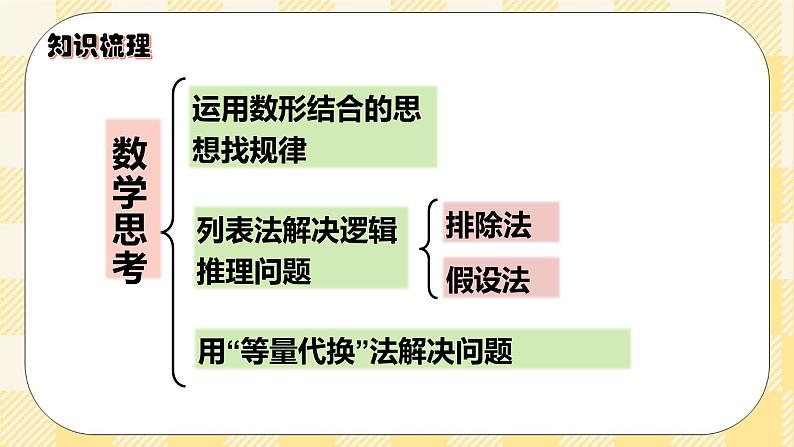 知识梳理

数学思考

运用数形结合的思想找规律

列表法解决逻辑推理问题

排除法

假设法

用“等量代换”法解决问题